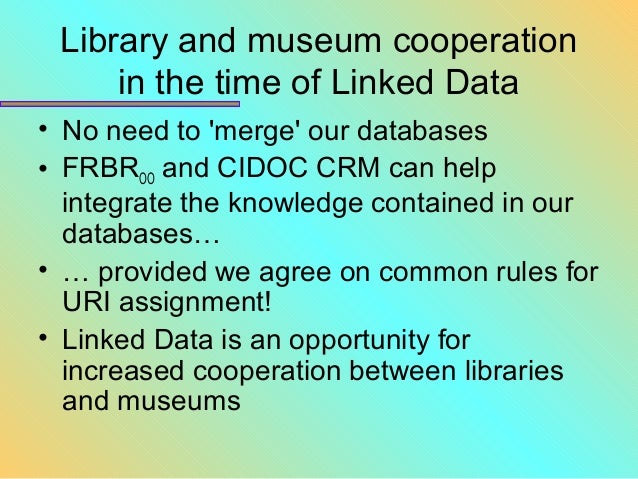 Library and museum cooperation in the time of Linked Data

• No need to 'merge' our databases
• FRBR$_{00}$ and CIDOC CRM can help integrate the knowledge contained in our databases…
• … provided we agree on common rules for URI assignment!
• Linked Data is an opportunity for increased cooperation between libraries and museums